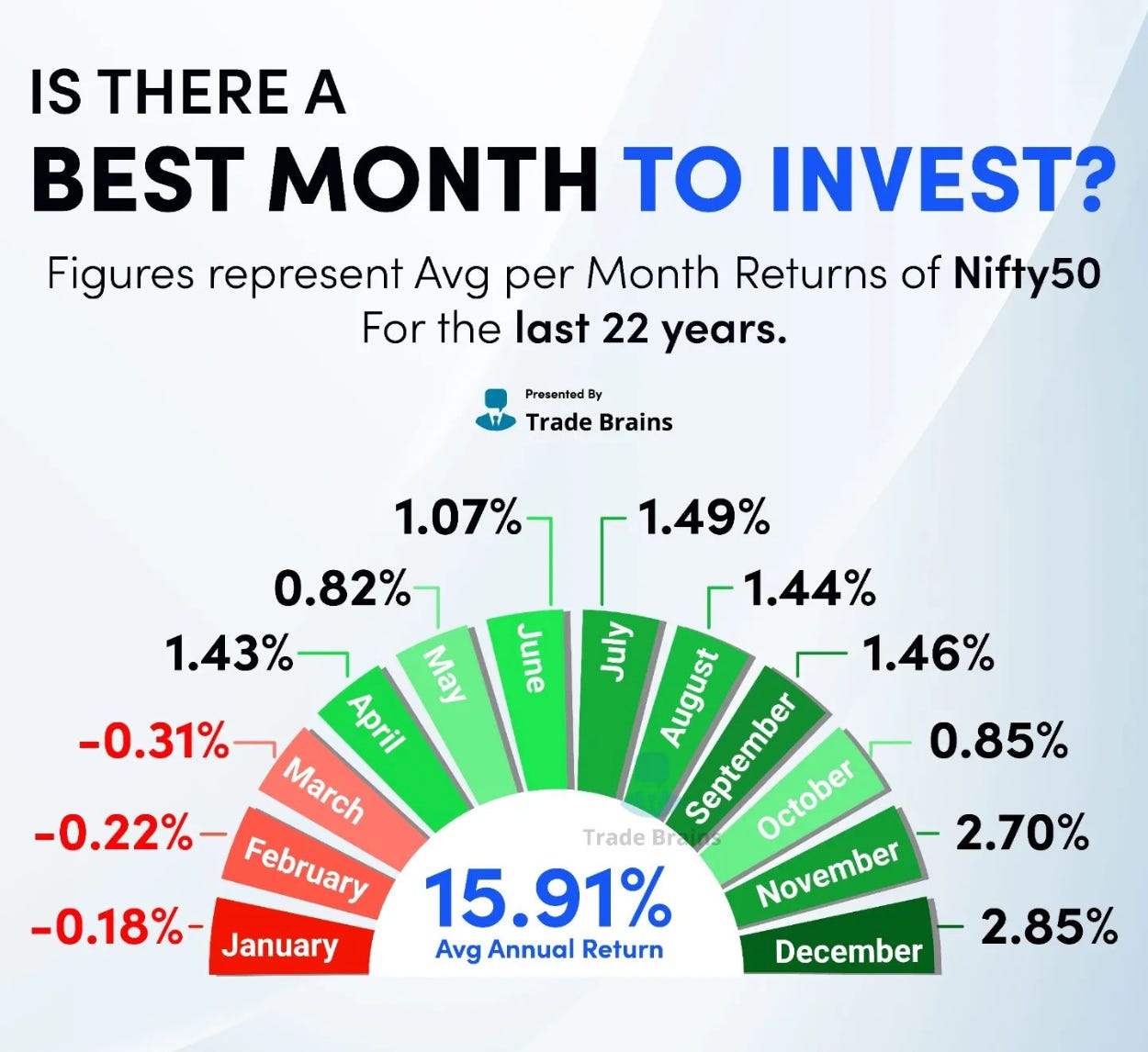 IS THERE A
BEST MONTH TO INVEST?

Figures represent Avg per Month Returns of Nifty50
For the last 22 years.

Presented By
Trade Brains

-0.18% January
-0.22% February
-0.31% March
1.43% April
0.82% May
1.07% June
1.49% July
1.44% August
1.46% September
0.85% October
2.70% November
2.85% December

Trade Brains

15.91%
Avg Annual Return